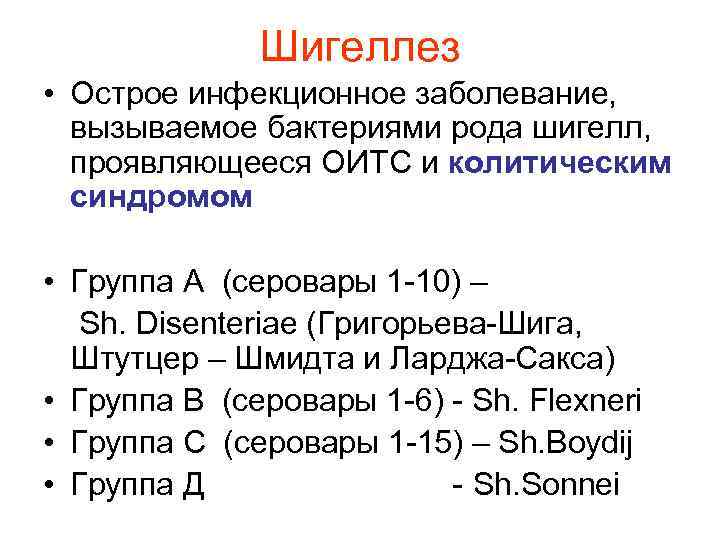 Шигеллез

• Острое инфекционное заболевание, вызываемое бактериями рода шигелл, проявляющееся ОИТС и колитическим синдромом

• Группа А (серовары 1-10) – Sh. Disenteriae (Григорьева-Шига, Штутцер – Шмидта и Ларджа-Сакса)
• Группа В (серовары 1-6) - Sh. Flexneri
• Группа С (серовары 1-15) – Sh.Boydij
• Группа Д - Sh.Sonnei